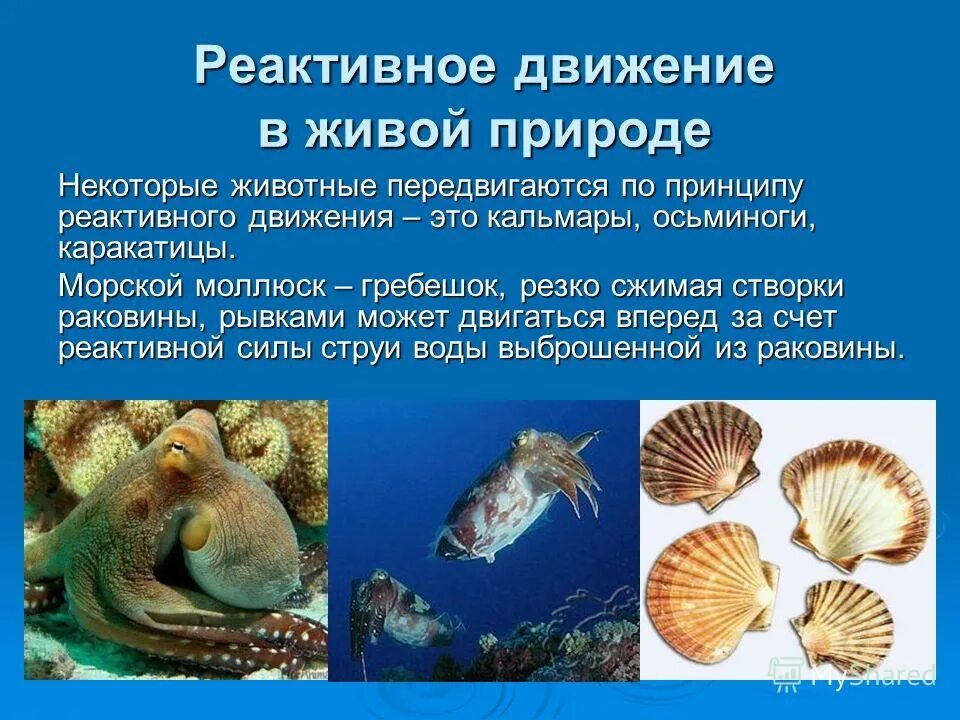 Реактивное движение в живой природе

Некоторые животные передвигаются по принципу реактивного движения – это кальмары, осьминоги, каракатицы.

Морской моллюск – гребешок, резко сжимая створки раковины, рывками может двигаться вперед за счет реактивной силы струи воды выброшенной из раковины.

MyShared